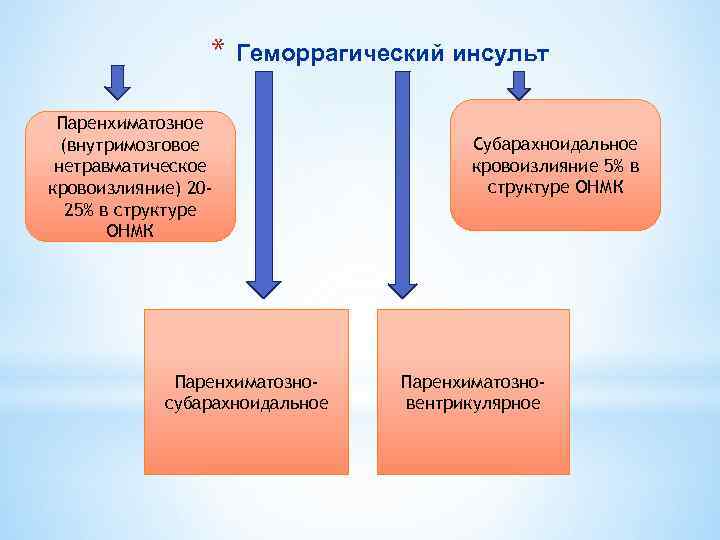 * Геморрагический инсульт

Паренхиматозное (внутримозговое нетравматическое кровоизлияние) 20-25% в структуре ОНМК

Субарахноидальное кровоизлияние 5% в структуре ОНМК

Паренхиматозно-субарахноидальное

Паренхиматозно-вентрикулярное